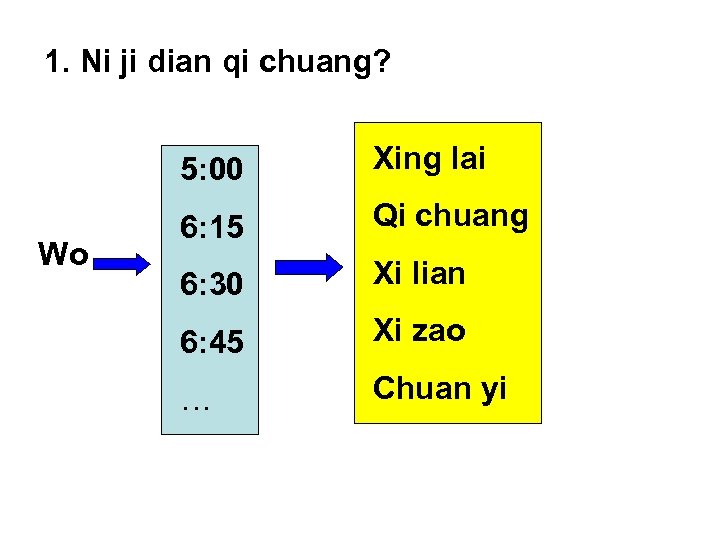 1. Ni ji dian qi chuang?

Wo

5:00

6:15

6:30

6:45

…

Xing lai

Qi chuang

Xi lian

Xi zao

Chuan yi